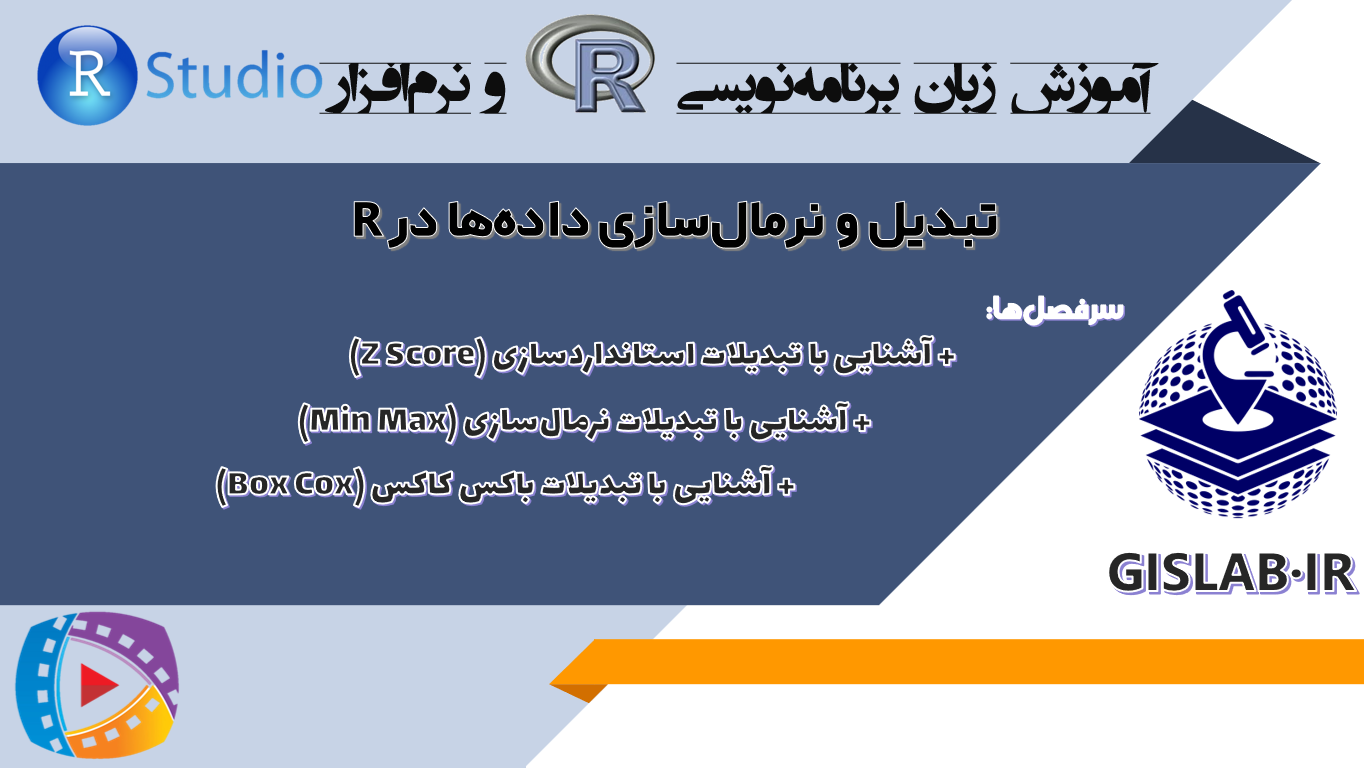 آموزش زبان برنامه‌نویسی R و نرم‌افزار R Studio

تبدیل و نرمال‌سازی داده‌ها در R

سرفصل‌ها:

+ آشنایی با تبدیلات استانداردسازی (Z Score)

+ آشنایی با تبدیلات نرمال‌سازی (Min Max)

+ آشنایی با تبدیلات باکس کاکس (Box Cox)

GISLAB·IR